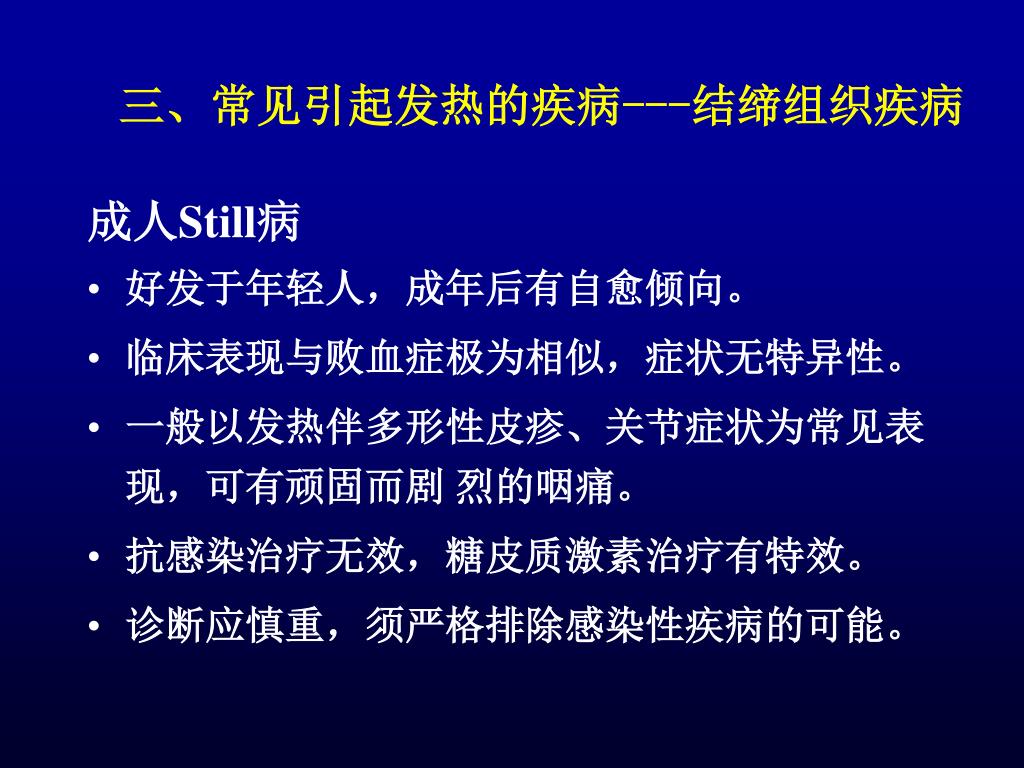 三、常见引起发热的疾病---结缔组织疾病

成人Still病

• 好发于年轻人，成年后有自愈倾向。
• 临床表现与败血症极为相似，症状无特异性。
• 一般以发热伴多形性皮疹、关节症状为常见表现，可有顽固而剧 烈的咽痛。
• 抗感染治疗无效，糖皮质激素治疗有特效。
• 诊断应慎重，须严格排除感染性疾病的可能。